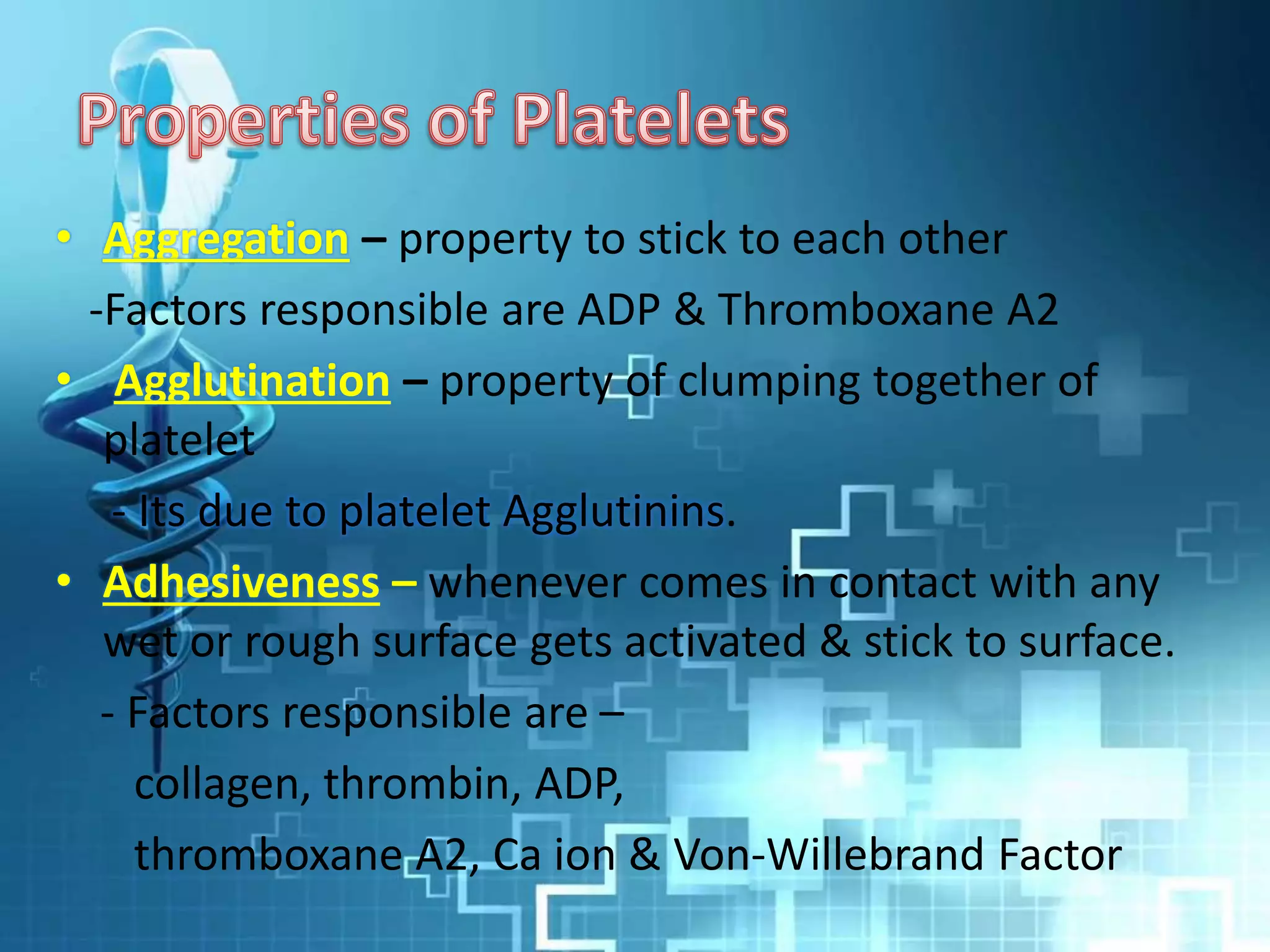 Properties of Platelets

• Aggregation – property to stick to each other

-Factors responsible are ADP & Thromboxane A2

• Agglutination – property of clumping together of platelet

- Its due to platelet Agglutinins.

• Adhesiveness – whenever comes in contact with any wet or rough surface gets activated & stick to surface.

- Factors responsible are –

collagen, thrombin, ADP,

thromboxane A2, Ca ion & Von-Willebrand Factor